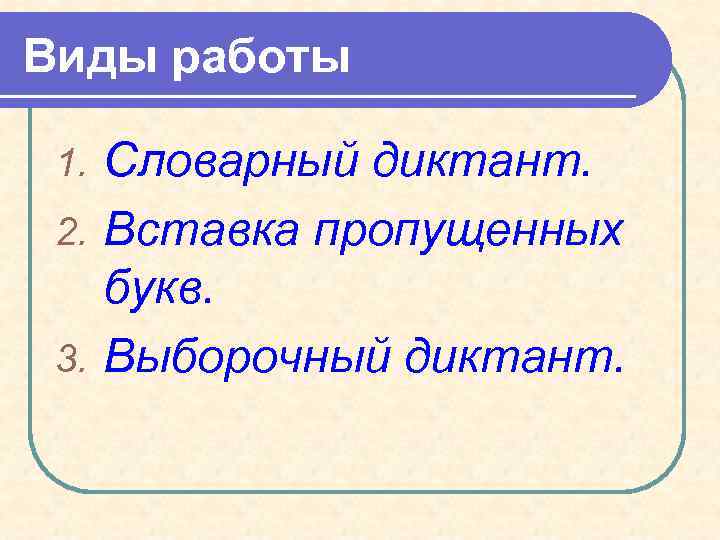 Виды работы

1. Словарный диктант.
2. Вставка пропущенных букв.
3. Выборочный диктант.